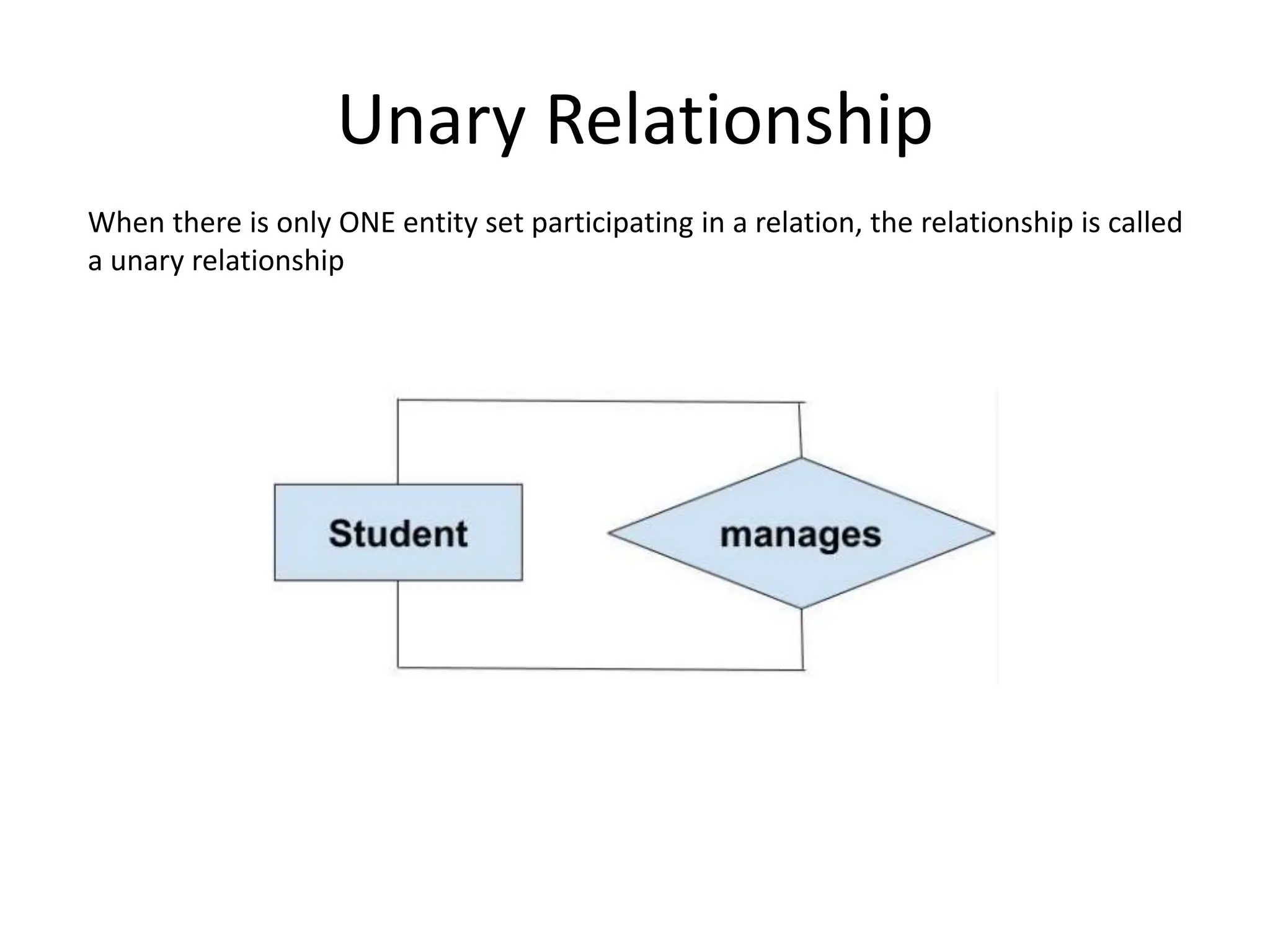 Unary Relationship

When there is only ONE entity set participating in a relation, the relationship is called a unary relationship

Student

manages